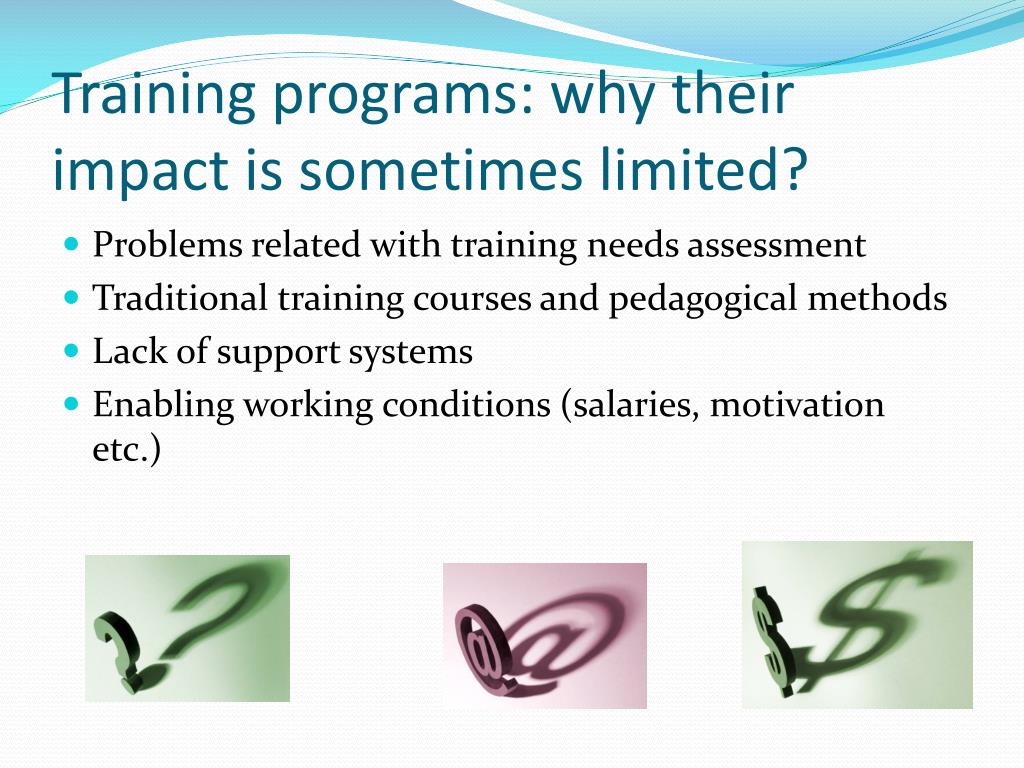 Training programs: why their impact is sometimes limited?

- Problems related with training needs assessment
- Traditional training courses and pedagogical methods
- Lack of support systems
- Enabling working conditions (salaries, motivation etc.)